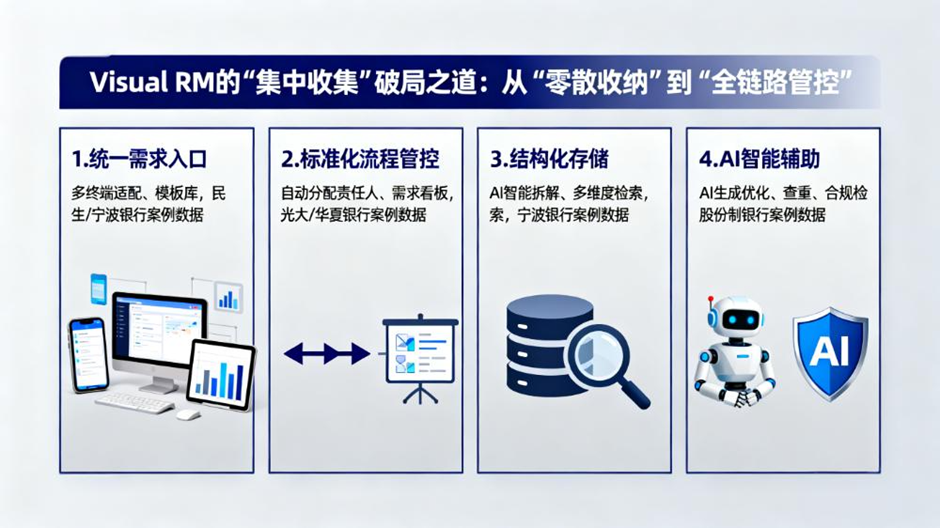 Visual RM的“集中收集”破局之道：从“零散收纳”到“全链路管控”

1.统一需求入口

多终端适配、模板库，民生/宁波银行案例数据

2.标准化流程管控

自动分配责任人、需求看板，光大/华夏银行案例数据

3.结构化存储

AI智能拆解、多维度检索，索，宁波银行案例数据

4.AI智能辅助

AI生成优化、查重、合规检股份制银行案例数据

AI